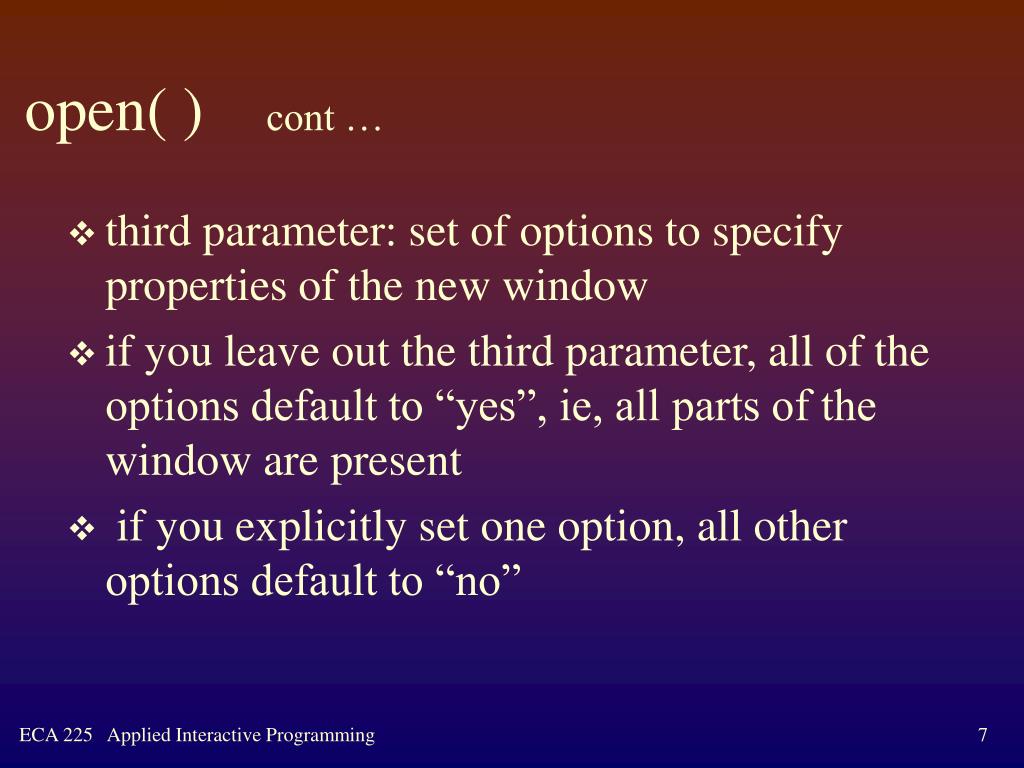 open( ) cont …

❖ third parameter: set of options to specify properties of the new window

❖ if you leave out the third parameter, all of the options default to “yes”, ie, all parts of the window are present

❖ if you explicitly set one option, all other options default to “no”

ECA 225 Applied Interactive Programming

7